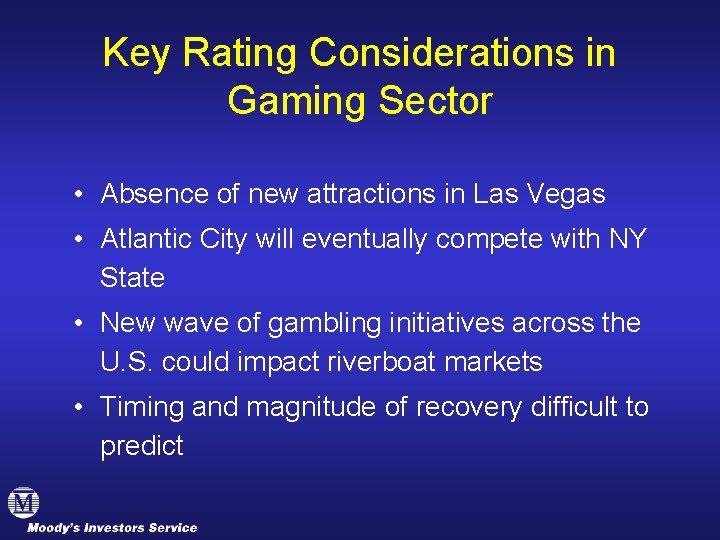 Key Rating Considerations in Gaming Sector

• Absence of new attractions in Las Vegas

• Atlantic City will eventually compete with NY State

• New wave of gambling initiatives across the U.S. could impact riverboat markets

• Timing and magnitude of recovery difficult to predict

M

Moody's Investors Service